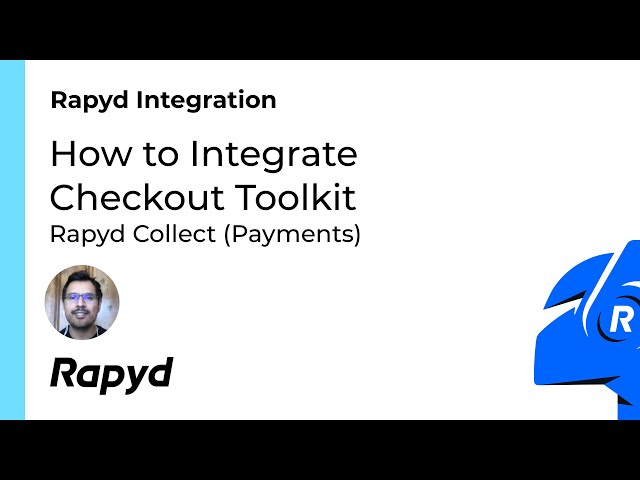 Rapyd Integration

How to Integrate Checkout Toolkit
Rapyd Collect (Payments)

Rapyd

R